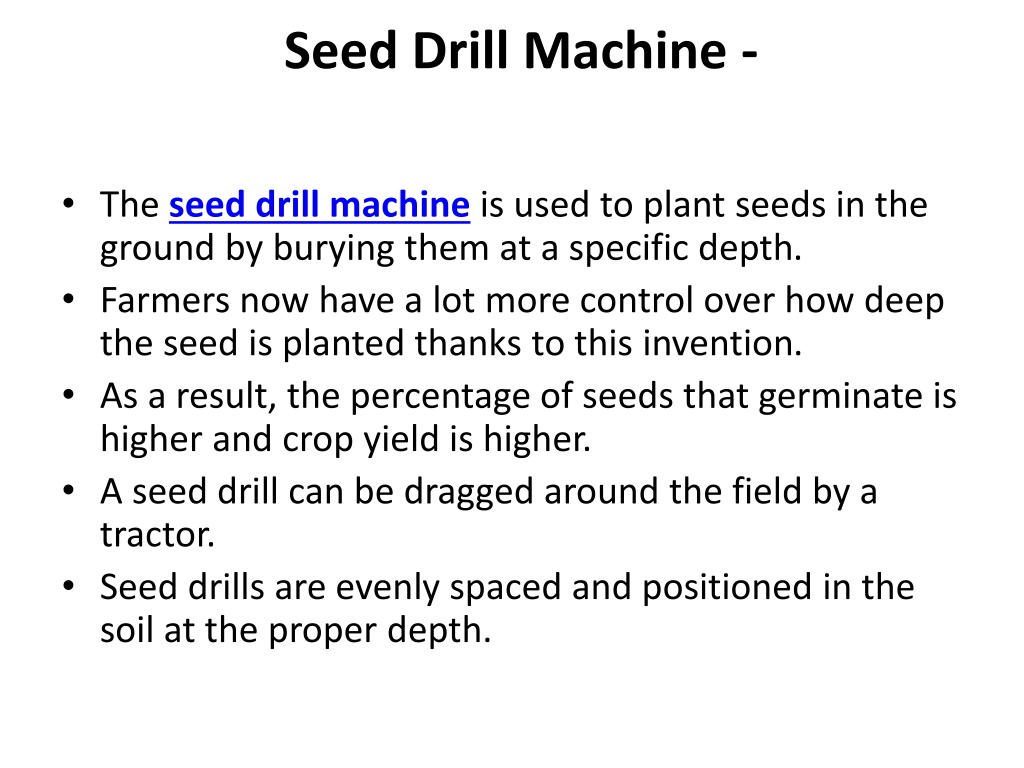 Seed Drill Machine -

• The seed drill machine is used to plant seeds in the ground by burying them at a specific depth.
• Farmers now have a lot more control over how deep the seed is planted thanks to this invention.
• As a result, the percentage of seeds that germinate is higher and crop yield is higher.
• A seed drill can be dragged around the field by a tractor.
• Seed drills are evenly spaced and positioned in the soil at the proper depth.